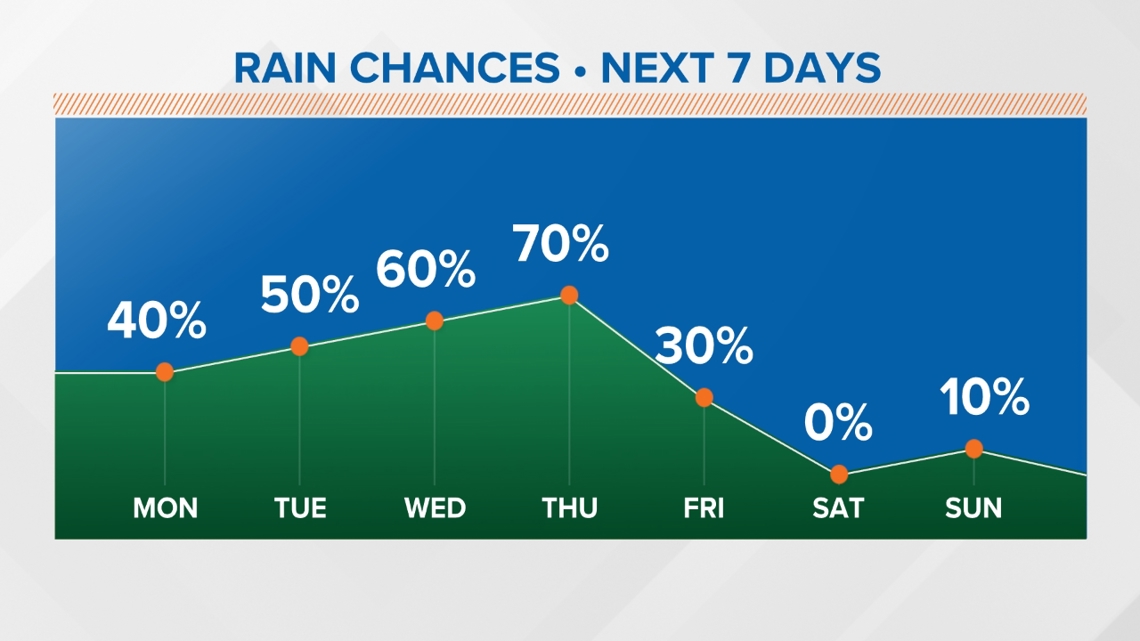 RAIN CHANCES • NEXT 7 DAYS

40%
50%
60%
70%
30%
0%
10%

MON
TUE
WED
THU
FRI
SAT
SUN